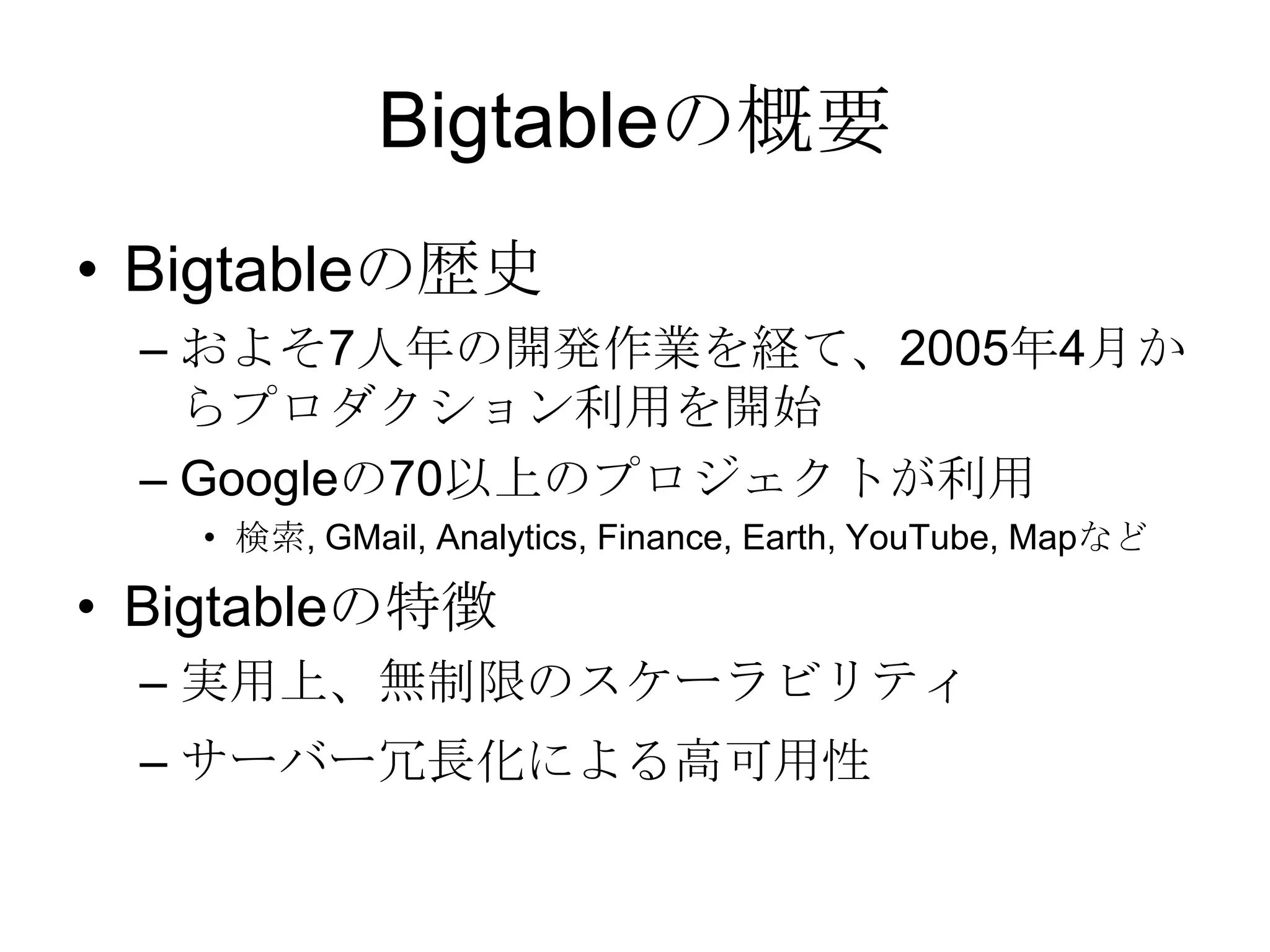 Bigtableの概要

• Bigtableの歴史
 – およそ7人年の開発作業を経て、2005年4月からプロダクション利用を開始
 – Googleの70以上のプロジェクトが利用
  • 検索, GMail, Analytics, Finance, Earth, YouTube, Mapなど

• Bigtableの特徴
 – 実用上、無制限のスケーラビリティ
 – サーバー冗長化による高可用性